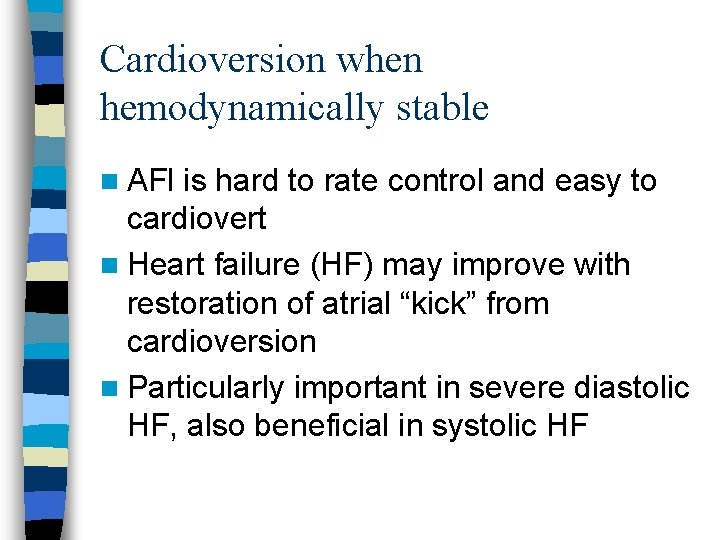 Cardioversion when hemodynamically stable

AFl is hard to rate control and easy to cardiovert

Heart failure (HF) may improve with restoration of atrial “kick” from cardioversion

Particularly important in severe diastolic HF, also beneficial in systolic HF